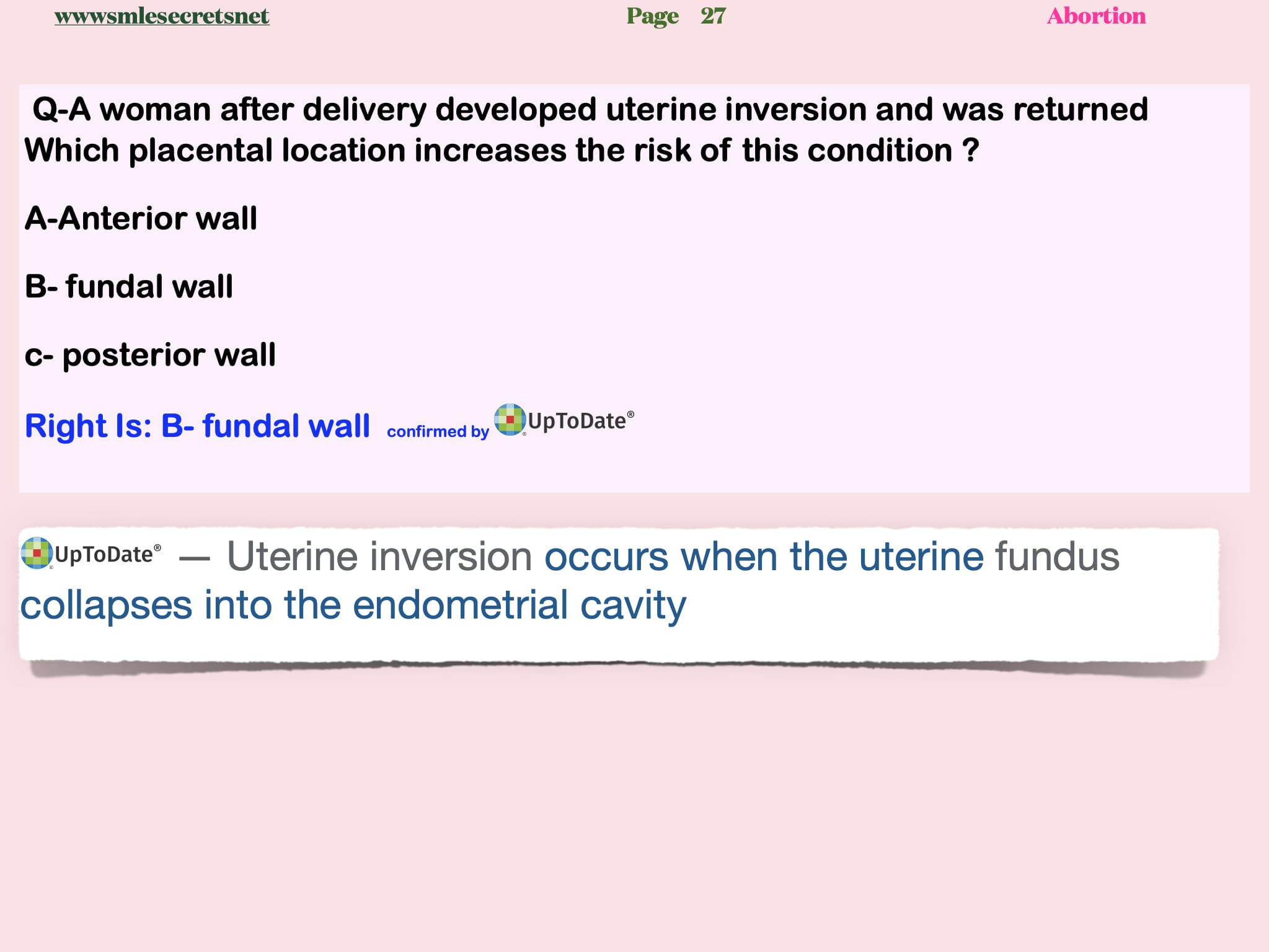 wwwsmlesecretsnet Page 27 Abortion

Q-A woman after delivery developed uterine inversion and was returned Which placental location increases the risk of this condition ?

A-Anterior wall

B- fundal wall

c- posterior wall

Right Is: B- fundal wall confirmed by UpToDate®

UpToDate® — Uterine inversion occurs when the uterine fundus collapses into the endometrial cavity